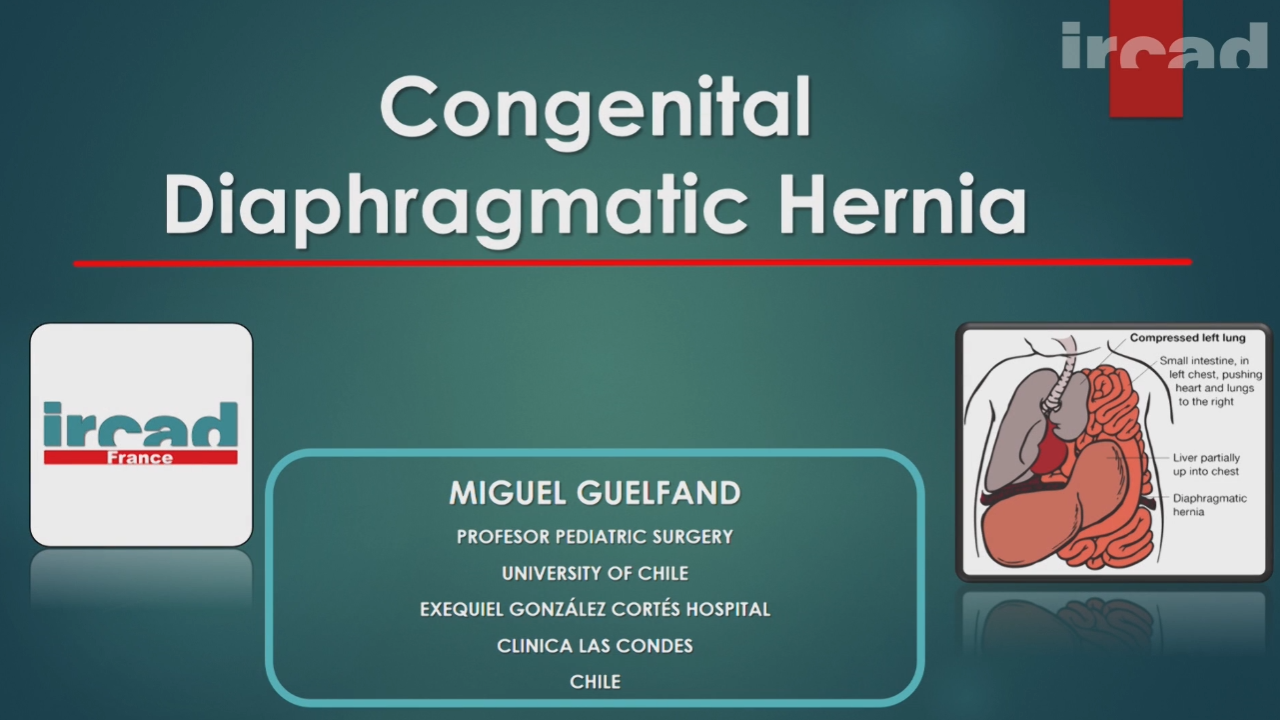 ircad

Congenital Diaphragmatic Hernia

ircad
France

MIGUEL GUELFAND
PROFESOR PEDIATRIC SURGERY
UNIVERSITY OF CHILE
EXEQUIEL GONZÁLEZ CORTÉS HOSPITAL
CLINICA LAS CONDES
CHILE

Compressed left lung
Small intestine, in left chest, pushing heart and lungs to the right
Liver partially up into chest
Diaphragmatic hernia